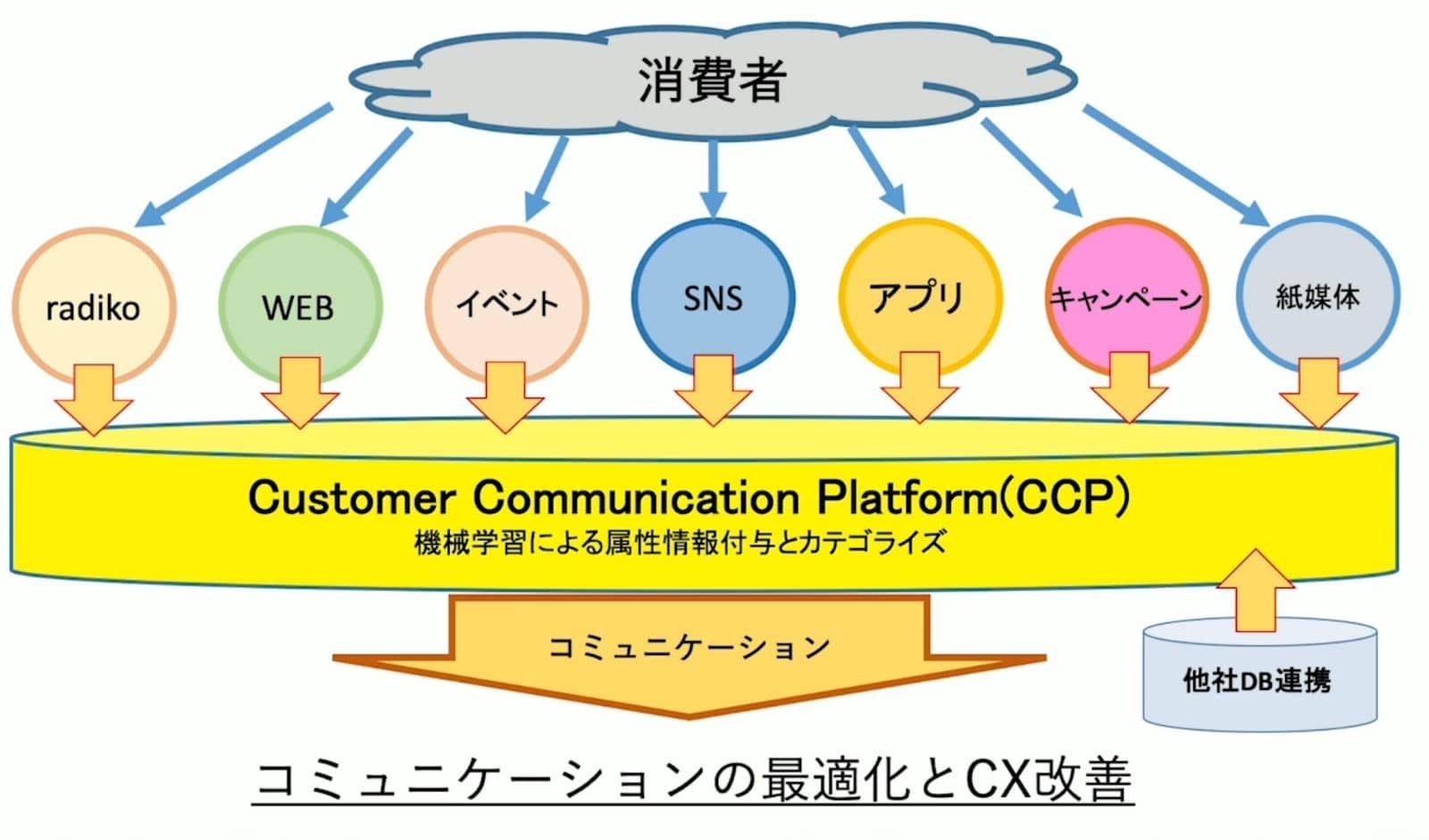 消費者

radiko

WEB

イベント

SNS

アプリ

キャンペーン

紙媒体

Customer Communication Platform(CCP)
機械学習による属性情報付与とカテゴライズ

コミュニケーション

他社DB連携

コミュニケーションの最適化とCX改善